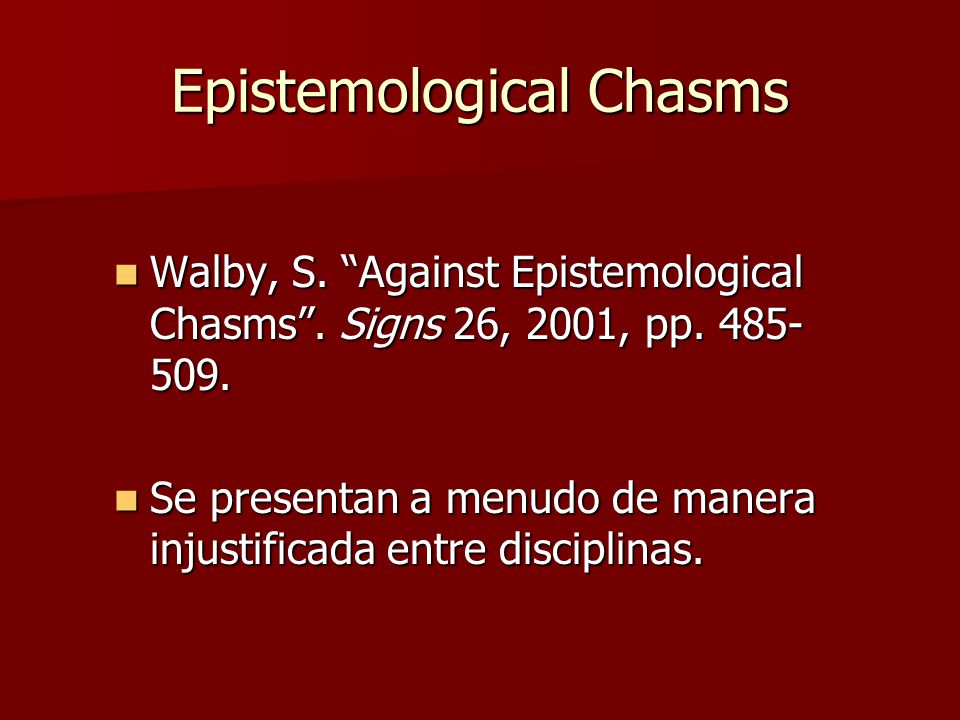 Epistemological Chasms

Walby, S. “Against Epistemological Chasms”. Signs 26, 2001, pp. 485-509.

Se presentan a menudo de manera injustificada entre disciplinas.